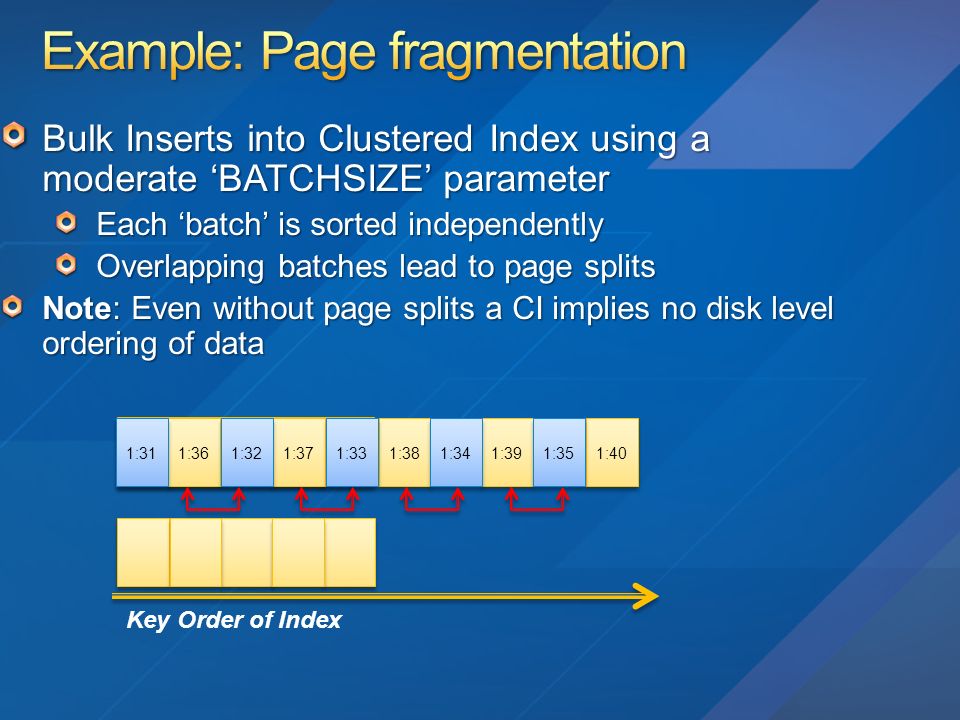 Example: Page fragmentation

Bulk Inserts into Clustered Index using a moderate ‘BATCHSIZE’ parameter

Each ‘batch’ is sorted independently

Overlapping batches lead to page splits

Note: Even without page splits a CI implies no disk level ordering of data

1:31 1:36 1:32 1:37 1:33 1:38 1:34 1:39 1:35 1:40

Key Order of Index